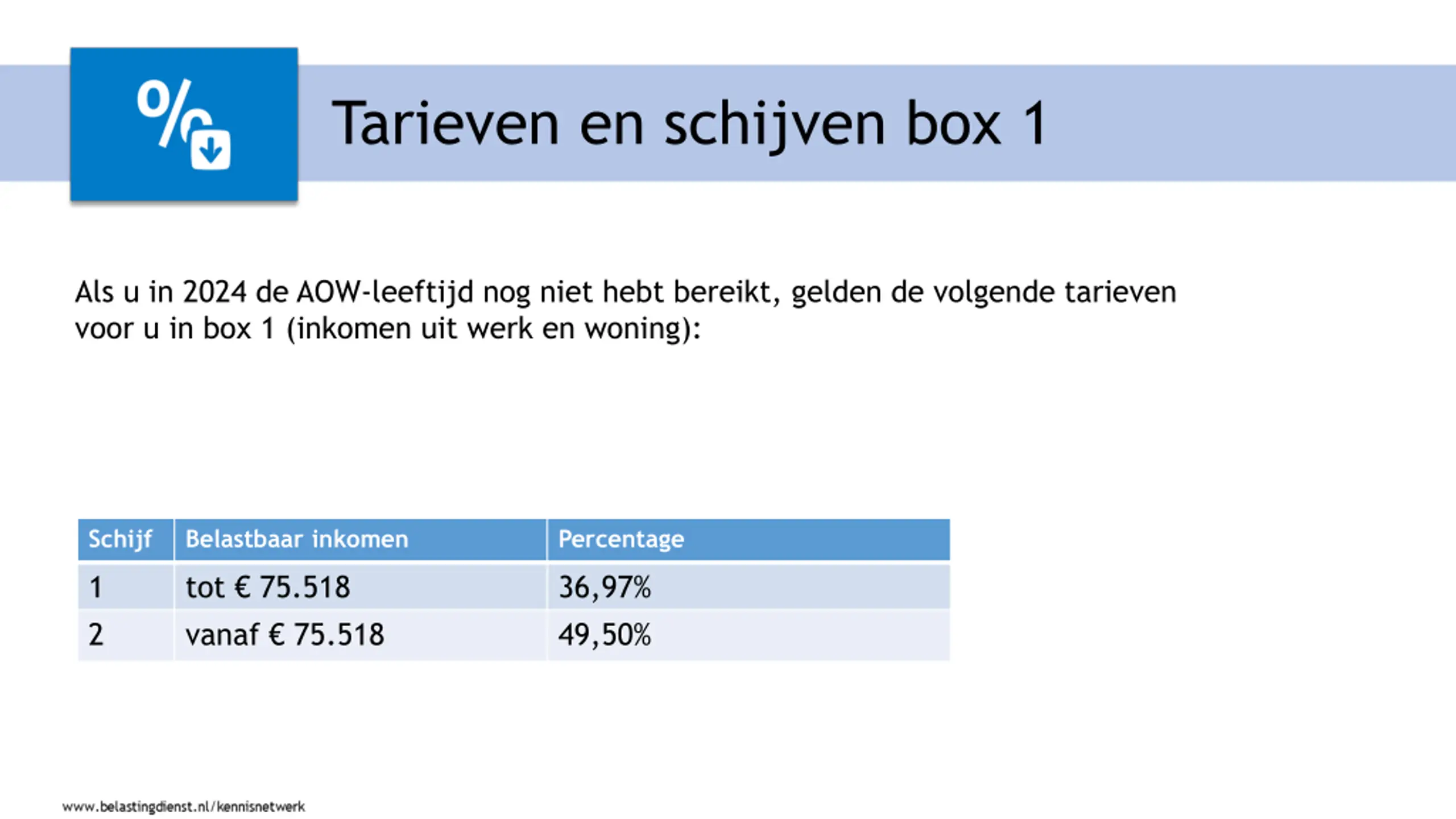 Tarieven en schijven box 1

Als u in 2024 de AOW-leeftijd nog niet hebt bereikt, gelden de volgende tarieven voor u in box 1 (inkomen uit werk en woning):

| Schijf | Belastbaar inkomen | Percentage |
|---|---|---|
| 1 | tot € 75.518 | 36,97% |
| 2 | vanaf € 75.518 | 49,50% |

www.belastingdienst.nl/kennisnetwerk